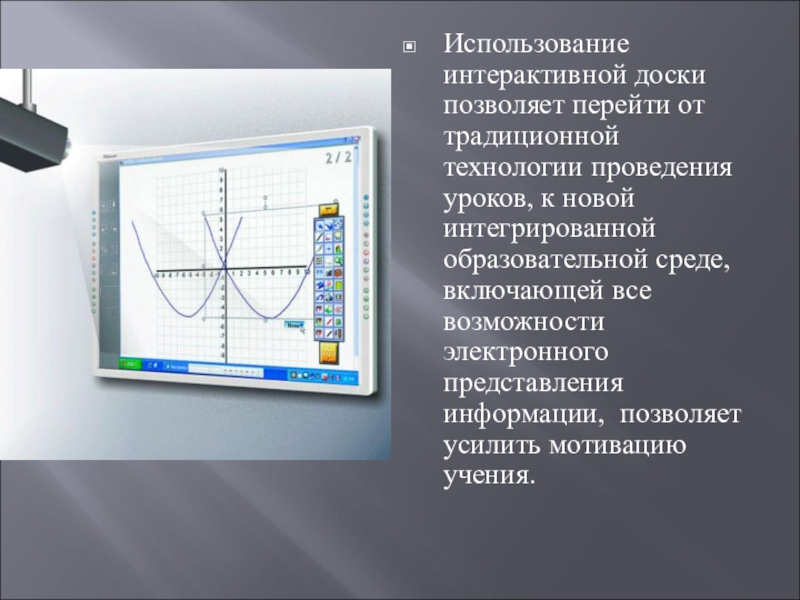 2 / 2

Использование интерактивной доски позволяет перейти от традиционной технологии проведения уроков, к новой интегрированной образовательной среде, включающей все возможности электронного представления информации, позволяет усилить мотивацию учения.